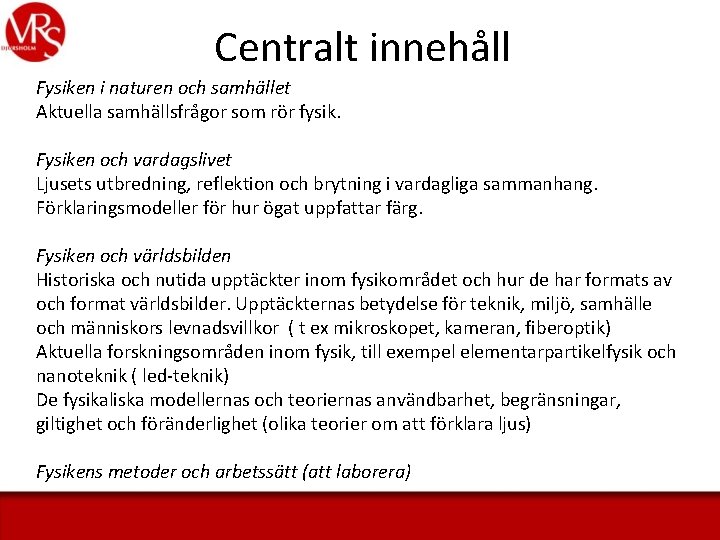 VRS
DJURSHOLM

Centralt innehåll

Fysiken i naturen och samhället
Aktuella samhällsfrågor som rör fysik.

Fysiken och vardagslivet
Ljusets utbredning, reflektion och brytning i vardagliga sammanhang.
Förklaringsmodeller för hur ögat uppfattar färg.

Fysiken och världsbilden
Historiska och nutida upptäckter inom fysikområdet och hur de har formats av och format världsbilder. Upptäckternas betydelse för teknik, miljö, samhälle och människors levnadsvillkor ( t ex mikroskopet, kameran, fiberoptik)
Aktuella forskningsområden inom fysik, till exempel elementarpartikelfysik och nanoteknik ( led-teknik)
De fysikaliska modellernas och teoriernas användbarhet, begränsningar, giltighet och föränderlighet (olika teorier om att förklara ljus)

Fysikens metoder och arbetssätt (att laborera)